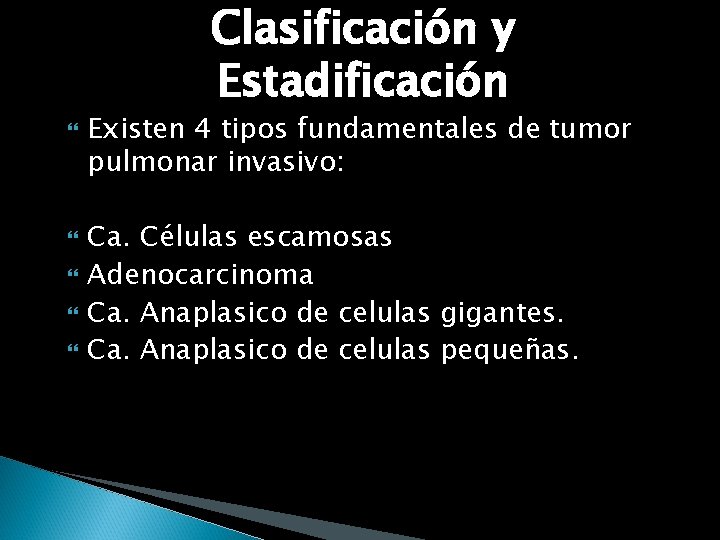 Clasificación y Estadificación

Existen 4 tipos fundamentales de tumor pulmonar invasivo:

Ca. Células escamosas
Adenocarcinoma
Ca. Anaplasico de celulas gigantes.
Ca. Anaplasico de celulas pequeñas.